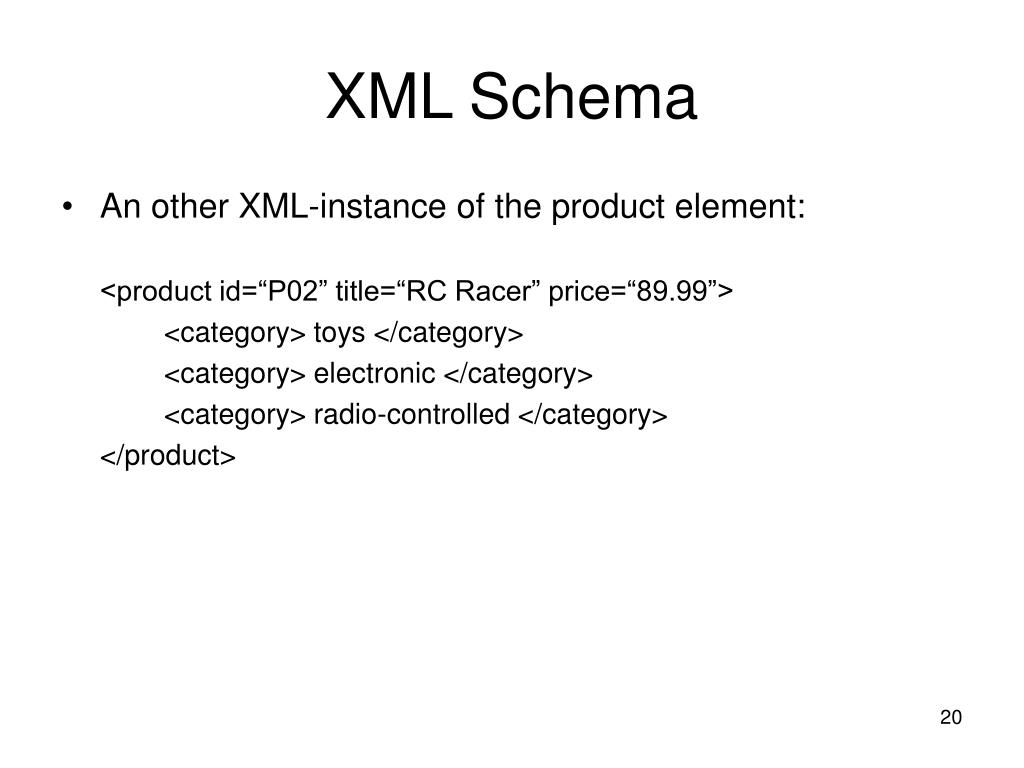 XML Schema

• An other XML-instance of the product element:

<product id=“P02” title=“RC Racer” price=“89.99”>
<category> toys </category>
<category> electronic </category>
<category> radio-controlled </category>
</product>

20